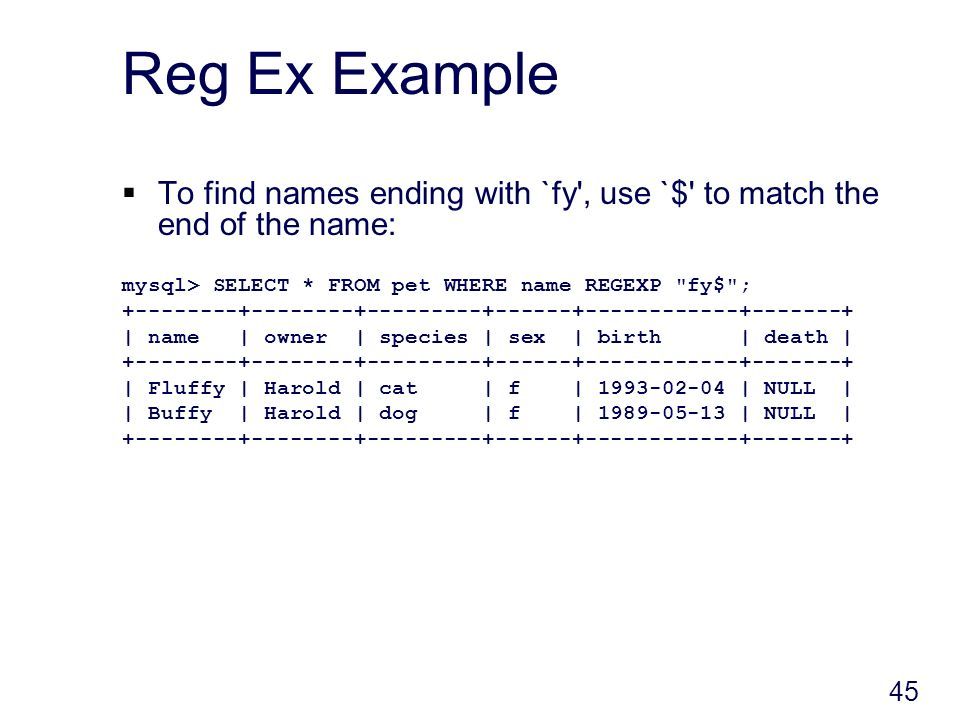 Reg Ex Example

▪ To find names ending with `fy', use `$' to match the end of the name:

mysql> SELECT * FROM pet WHERE name REGEXP "fy$";

| name | owner | species | sex | birth | death |
|---|---|---|---|---|---|
| Fluffy | Harold | cat | f | 1993-02-04 | NULL |
| Buffy | Harold | dog | f | 1989-05-13 | NULL |

45